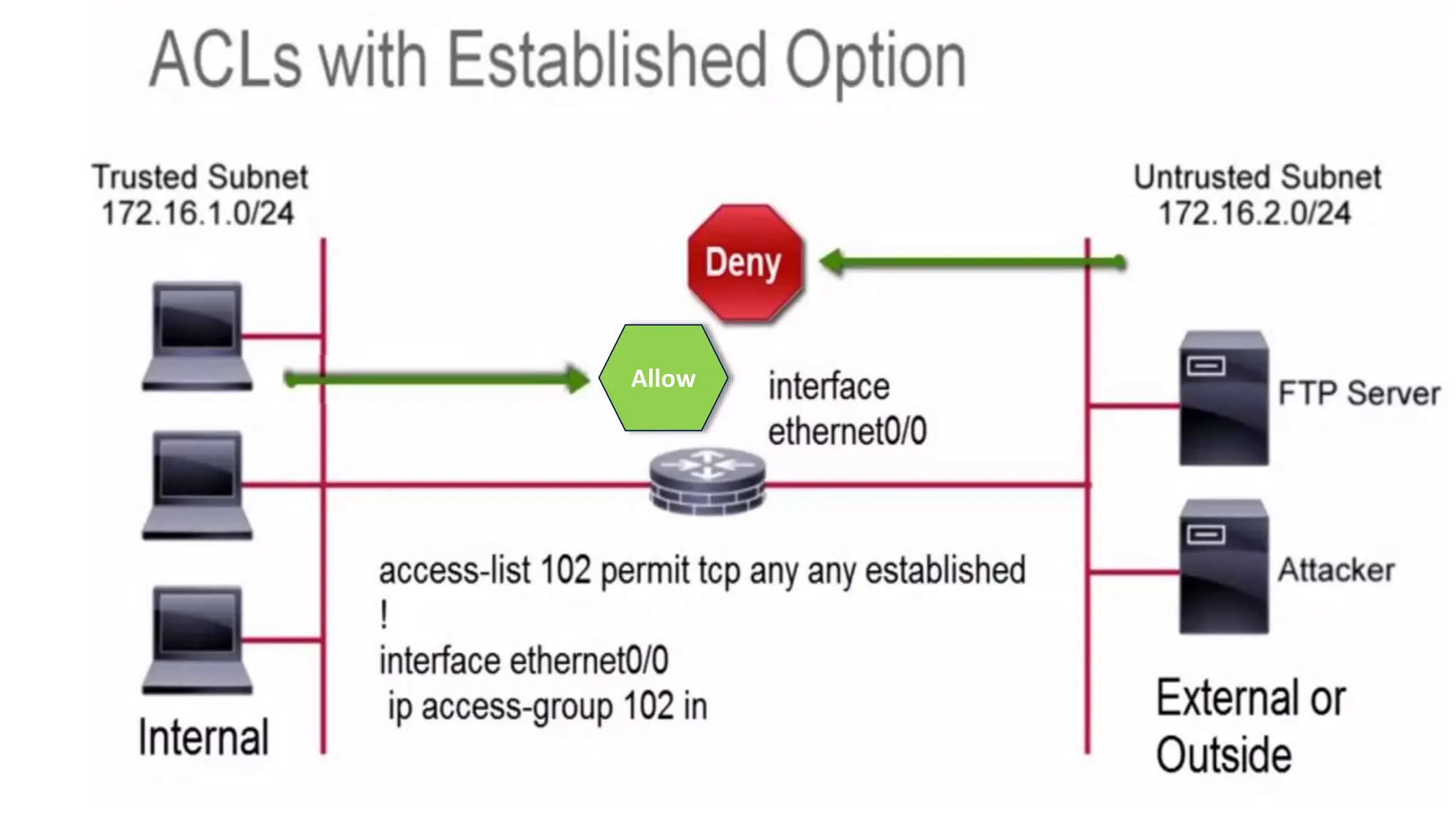 ACLs with Established Option

Trusted Subnet
172.16.1.0/24

Untrusted Subnet
172.16.2.0/24

Deny

Allow

interface
ethernet0/0

FTP Server

Attacker

access-list 102 permit tcp any any established
!
interface ethernet0/0
ip access-group 102 in

Internal

External or
Outside